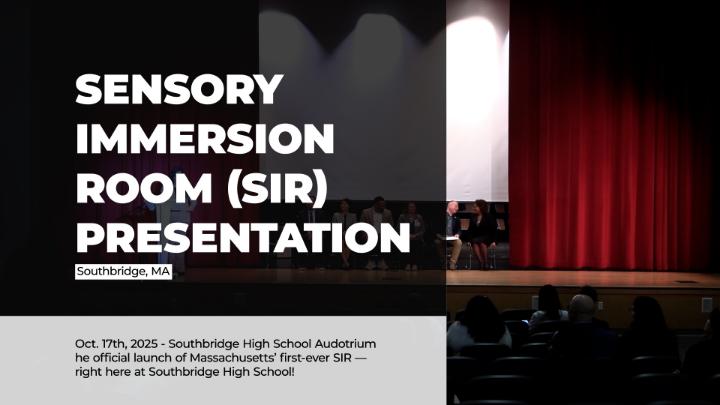 SENSORY IMMERSION ROOM (SIR) PRESENTATION

Southbridge, MA

Oct. 17th, 2025 - Southbridge High School Audotrium he official launch of Massachusetts' first-ever SIR — right here at Southbridge High School!